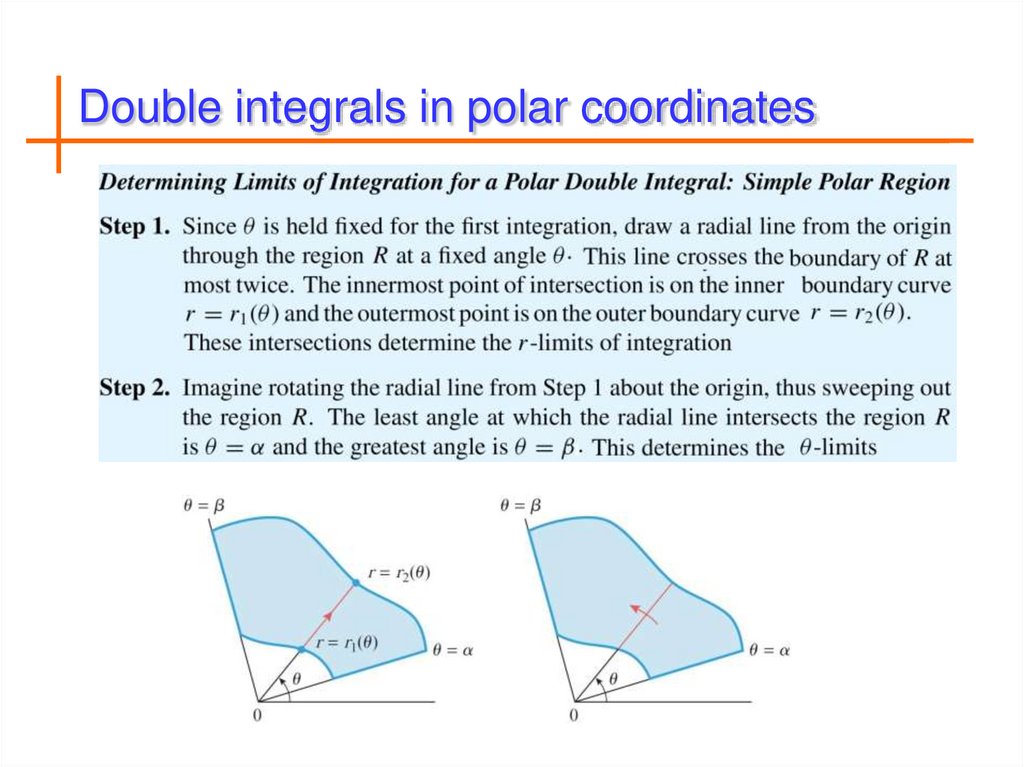 Double integrals in polar coordinates

Determining Limits of Integration for a Polar Double Integral: Simple Polar Region

Step 1. Since $\theta$ is held fixed for the first integration, draw a radial line from the origin through the region $R$ at a fixed angle $\theta$. This line crosses the boundary of $R$ at most twice. The innermost point of intersection is on the inner boundary curve $r = r_1(\theta)$ and the outermost point is on the outer boundary curve $r = r_2(\theta)$. These intersections determine the $r$-limits of integration

Step 2. Imagine rotating the radial line from Step 1 about the origin, thus sweeping out the region $R$. The least angle at which the radial line intersects the region $R$ is $\theta = \alpha$ and the greatest angle is $\theta = \beta$. This determines the $\theta$-limits

$\theta = \beta$
$r = r_2(\theta)$
$r = r_1(\theta)$
$\theta = \alpha$
$\theta$
0

$\theta = \beta$
$\theta = \alpha$
$\theta$
0